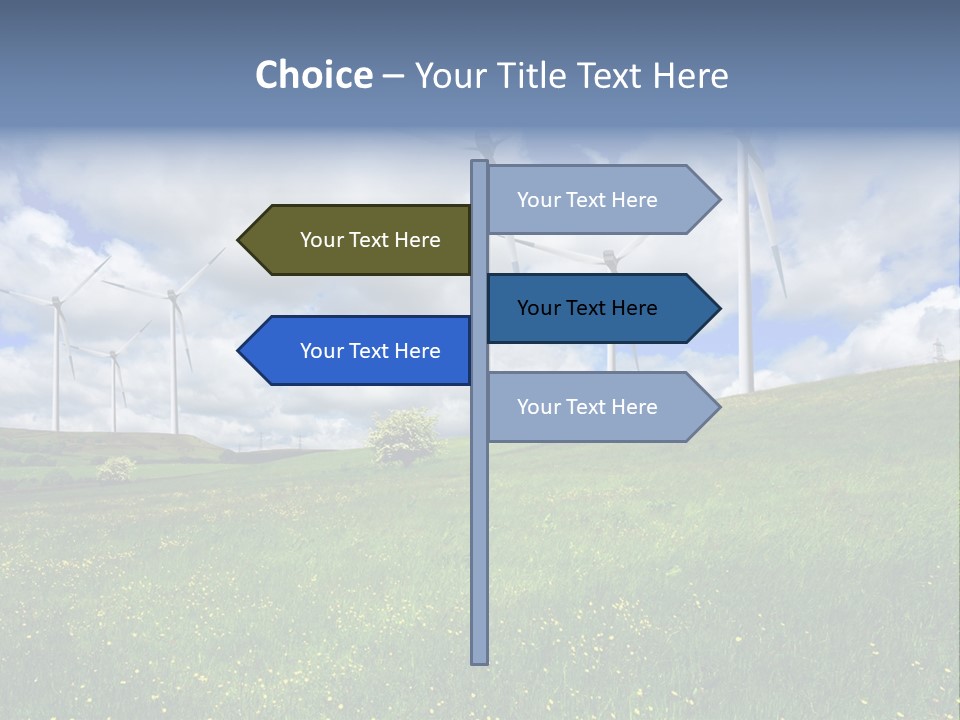 Choice – Your Title Text Here

Your Text Here

Your Text Here

Your Text Here

Your Text Here

Your Text Here